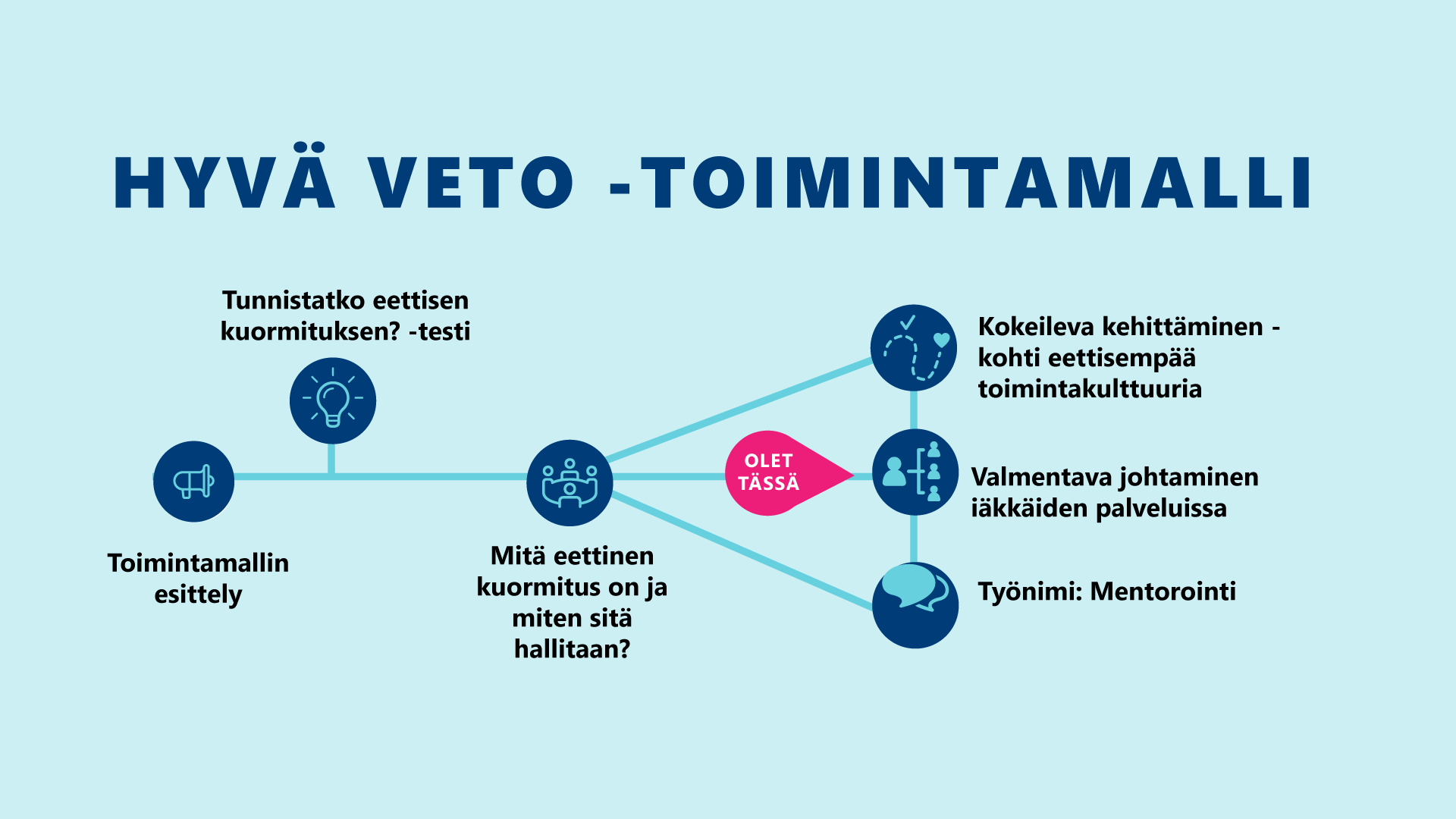 HYVÄ VETO -TOIMINTAMALLI

Tunnistatko eettisen kuormituksen? -testi

Toimintamallin esittely

Mitä eettinen kuormitus on ja miten sitä hallitaan?

OLET TÄSSÄ

Kokeileva kehittäminen - kohti eettisempää toimintakulttuuria

Valmentava johtaminen iäkkäiden palveluissa

Työnimi: Mentorointi